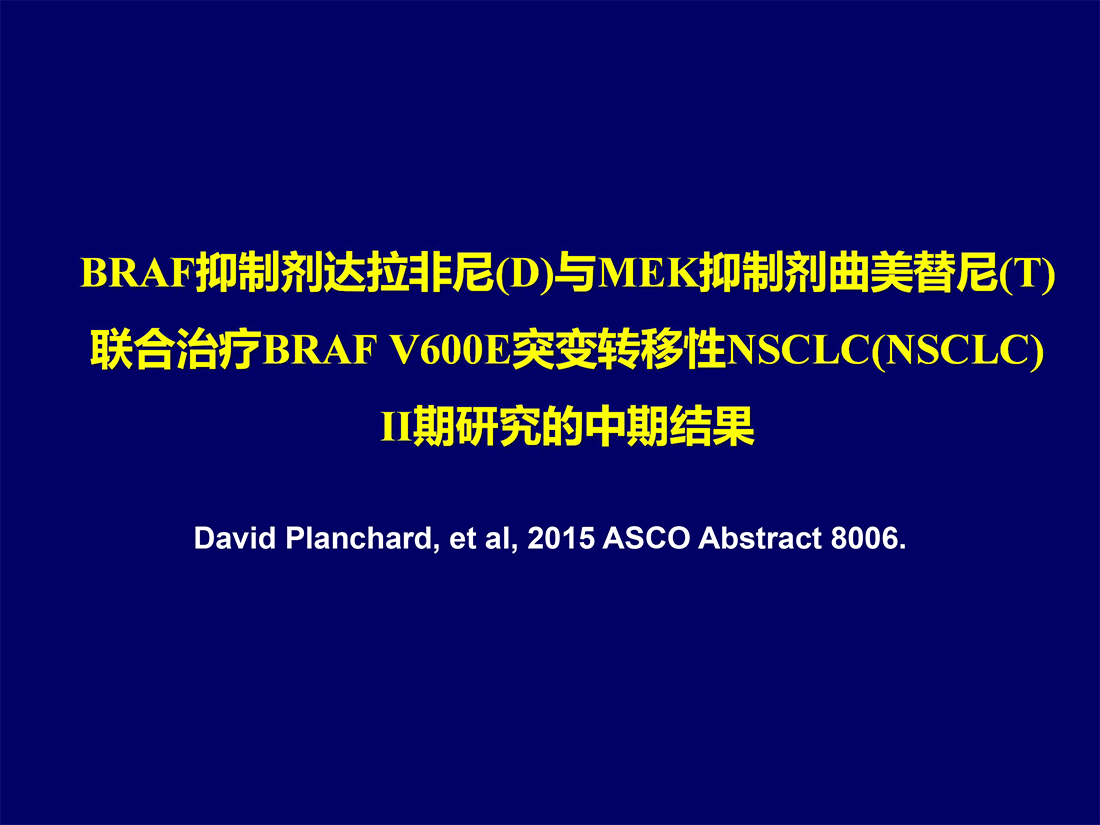 BRAF抑制剂达拉非尼(D)与MEK抑制剂曲美替尼(T)联合治疗BRAF V600E突变转移性NSCLC(NSCLC) II期研究的中期结果

David Planchard, et al, 2015 ASCO Abstract 8006.